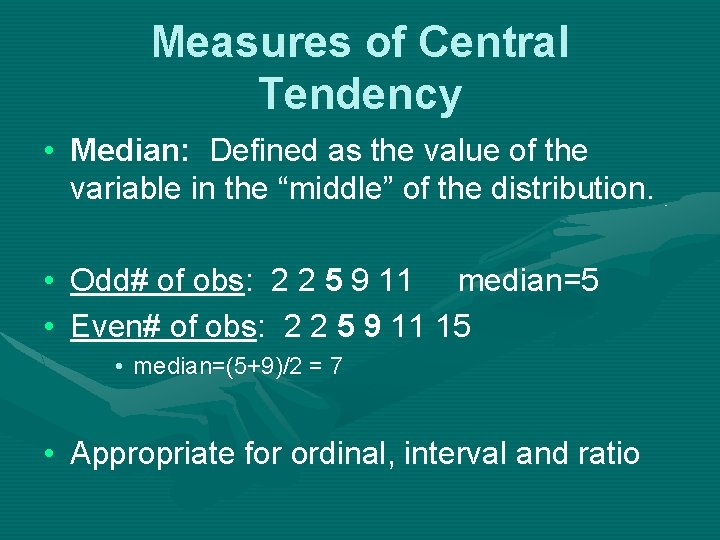 Measures of Central Tendency

• Median: Defined as the value of the variable in the “middle” of the distribution.

• Odd# of obs: 2 2 5 9 11 median=5

• Even# of obs: 2 2 5 9 11 15

• median=(5+9)/2 = 7

• Appropriate for ordinal, interval and ratio